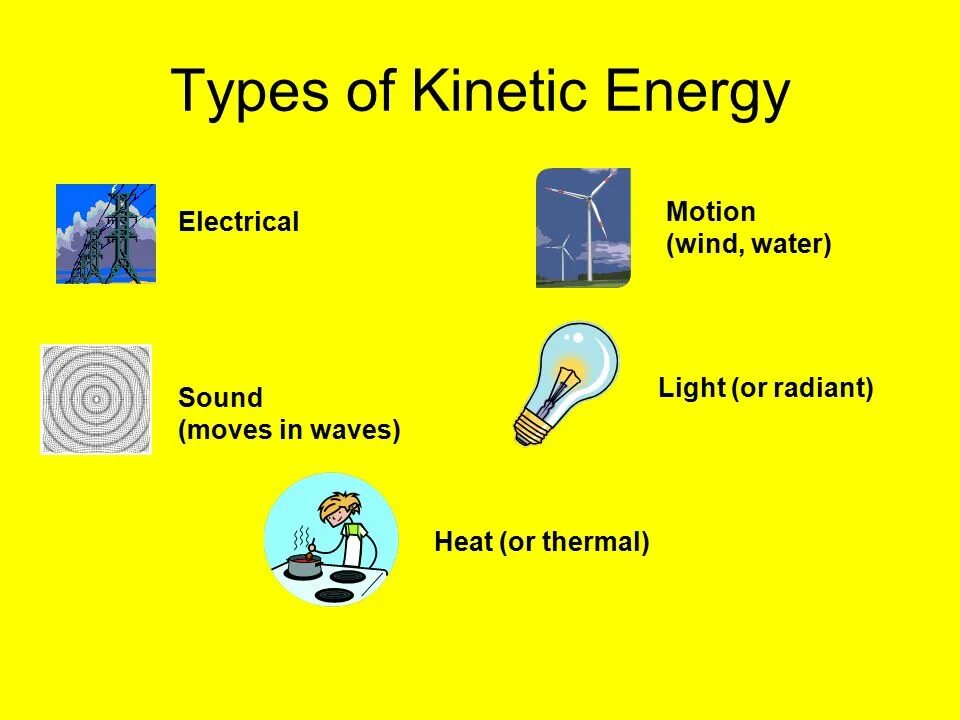 Types of Kinetic Energy

Electrical

Motion
(wind, water)

Sound
(moves in waves)

Light (or radiant)

Heat (or thermal)